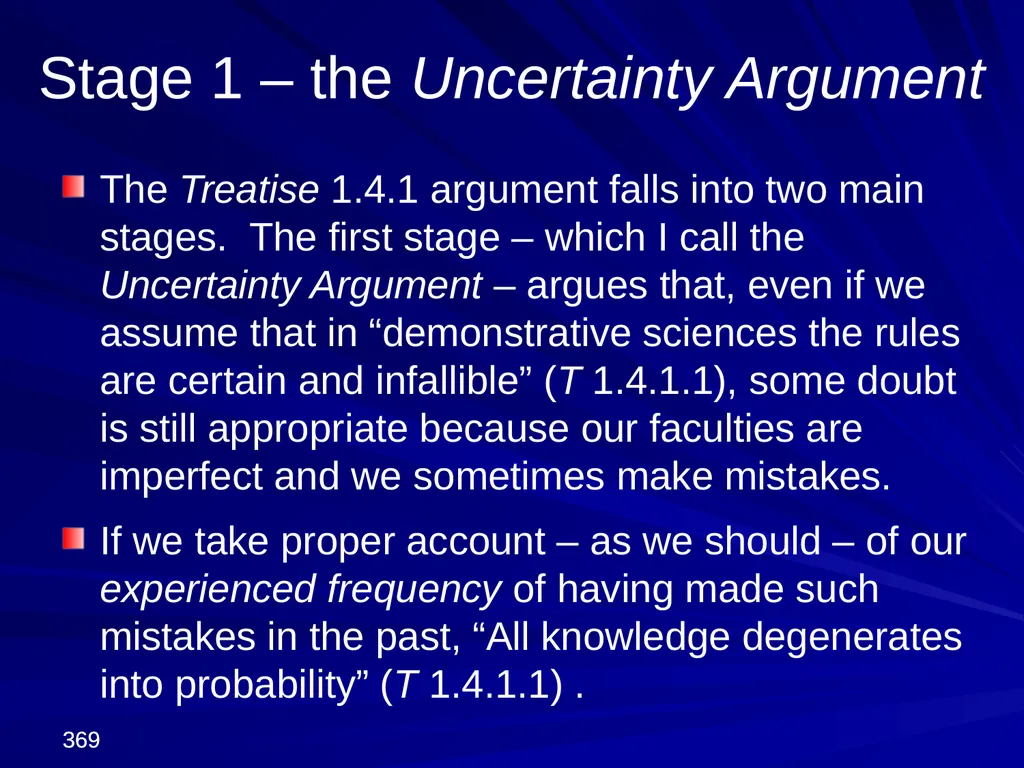 Stage 1 – the Uncertainty Argument

The Treatise 1.4.1 argument falls into two main stages. The first stage – which I call the Uncertainty Argument – argues that, even if we assume that in “demonstrative sciences the rules are certain and infallible” (T 1.4.1.1), some doubt is still appropriate because our faculties are imperfect and we sometimes make mistakes.

If we take proper account – as we should – of our experienced frequency of having made such mistakes in the past, “All knowledge degenerates into probability” (T 1.4.1.1) .

369